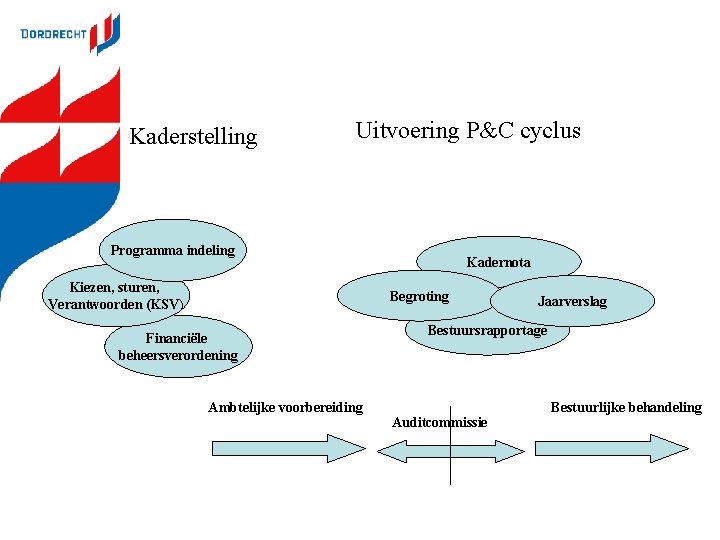 DORDRECHT

Kaderstelling

Uitvoering P&C cyclus

Programma indeling

Kiezen, sturen, Verantwoorden (KSV)

Financiële beheersverordening

Kadernota

Begroting

Jaarverslag

Bestuursrapportage

Ambtelijke voorbereiding

Auditcommissie

Bestuurlijke behandeling